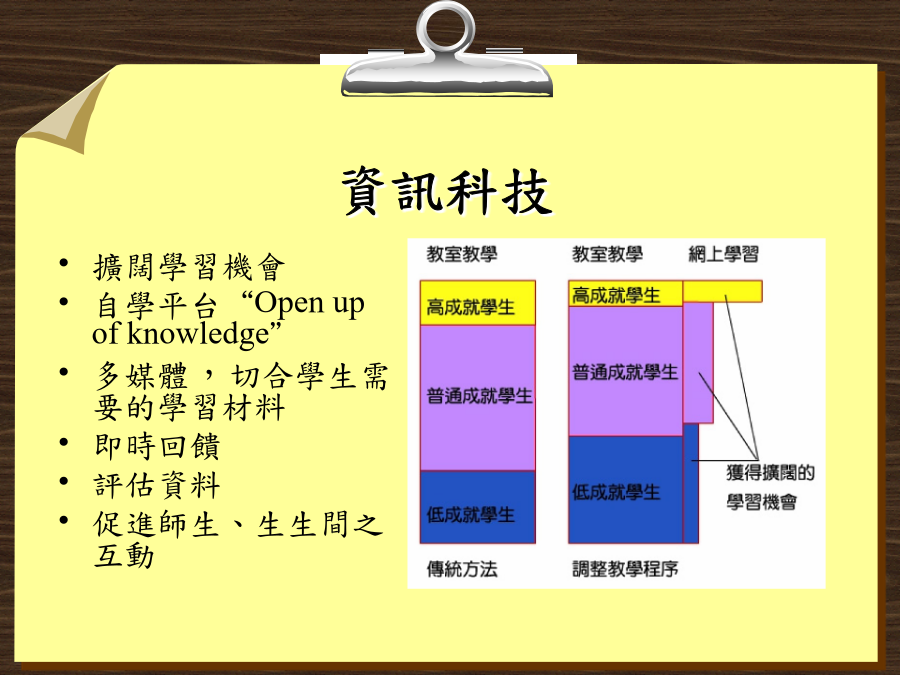 資訊科技

• 擴闊學習機會
• 自學平台 “Open up of knowledge”
• 多媒體，切合學生需要的學習材料
• 即時回饋
• 評估資料
• 促進師生、生生間之互動

教室教學
高成就學生
普通成就學生
低成就學生
傳統方法

教室教學
網上學習
高成就學生
普通成就學生
低成就學生
獲得擴闊的學習機會
調整教學程序